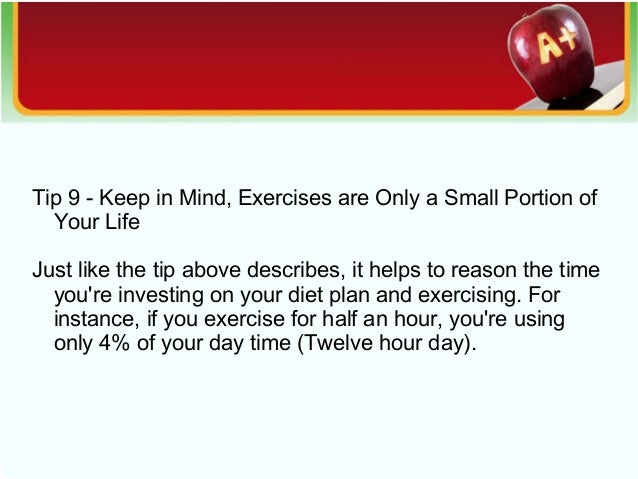 A+

Tip 9 - Keep in Mind, Exercises are Only a Small Portion of Your Life

Just like the tip above describes, it helps to reason the time you're investing on your diet plan and exercising. For instance, if you exercise for half an hour, you're using only 4% of your day time (Twelve hour day).